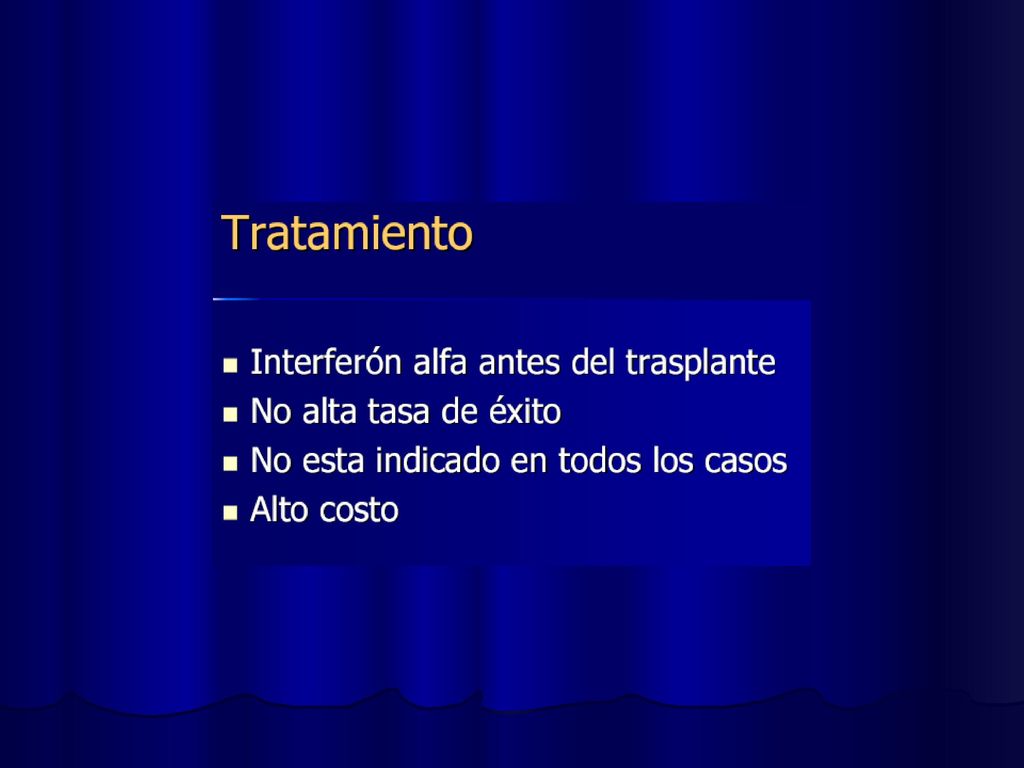 Tratamiento

- Interferón alfa antes del trasplante
- No alta tasa de éxito
- No esta indicado en todos los casos
- Alto costo